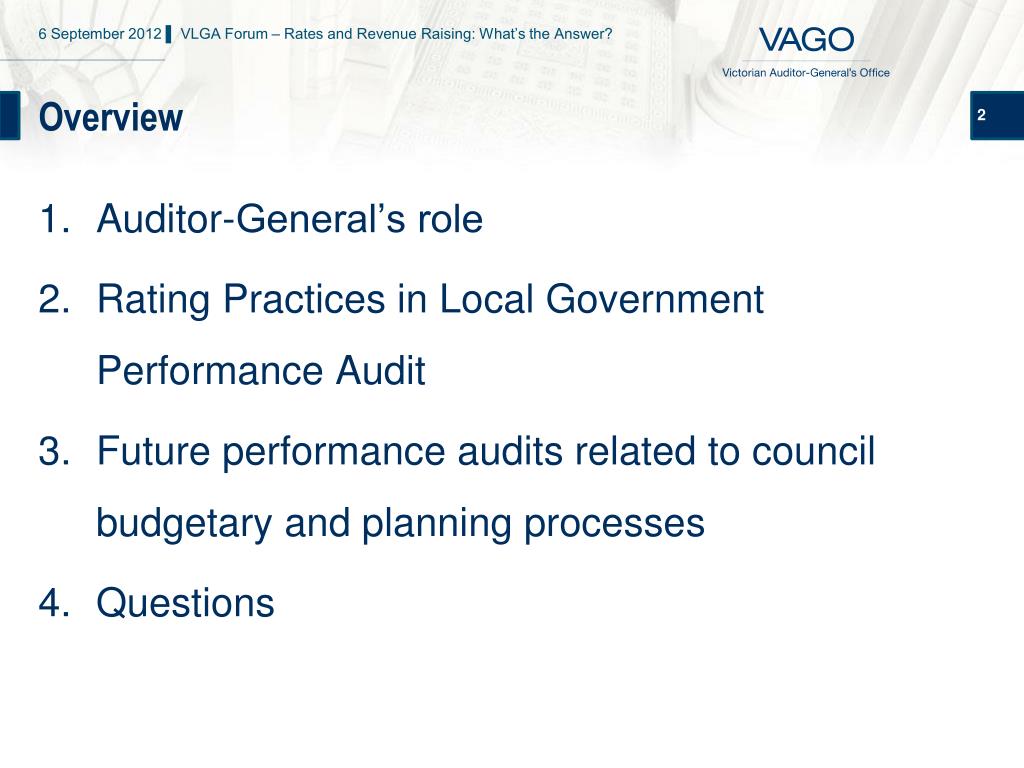 6 September 2012 ▌ VLGA Forum – Rates and Revenue Raising: What's the Answer?

VAGO
Victorian Auditor-General's Office

Overview

2

1. Auditor-General's role
2. Rating Practices in Local Government Performance Audit
3. Future performance audits related to council budgetary and planning processes
4. Questions